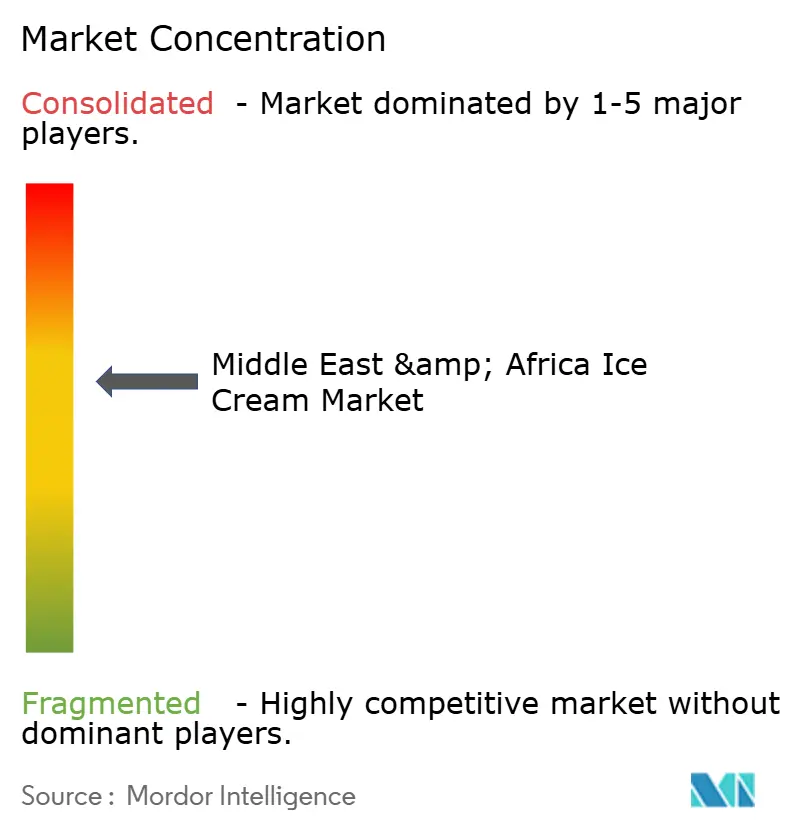 Market Concentration

Consolidated - Market dominated by 1-5 major players.

Middle East &amp; Africa Ice Cream Market

Fragmented - Highly competitive market without dominant players.

Source : Mordor Intelligence